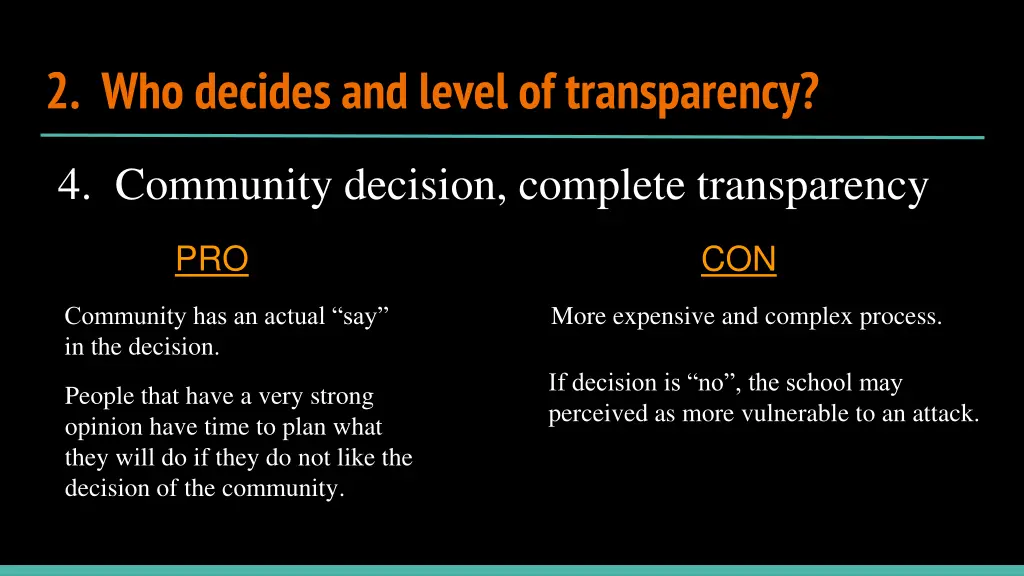 2. Who decides and level of transparency?

4. Community decision, complete transparency

PRO

Community has an actual “say” in the decision.

People that have a very strong opinion have time to plan what they will do if they do not like the decision of the community.

CON

More expensive and complex process.

If decision is “no”, the school may perceived as more vulnerable to an attack.